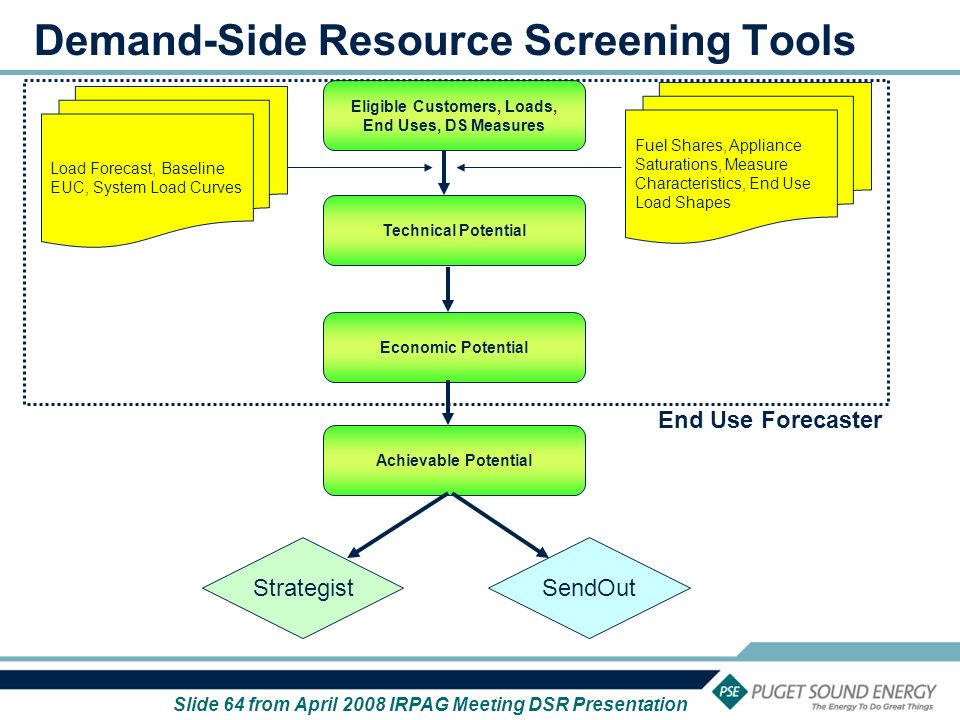 Demand-Side Resource Screening Tools

Load Forecast, Baseline EUC, System Load Curves

Eligible Customers, Loads, End Uses, DS Measures

Fuel Shares, Appliance Saturations, Measure Characteristics, End Use Load Shapes

Technical Potential

Economic Potential

End Use Forecaster

Achievable Potential

Strategist

SendOut

Slide 64 from April 2008 IRPAG Meeting DSR Presentation

PSE PUGET SOUND ENERGY
The Energy To Do Great Things